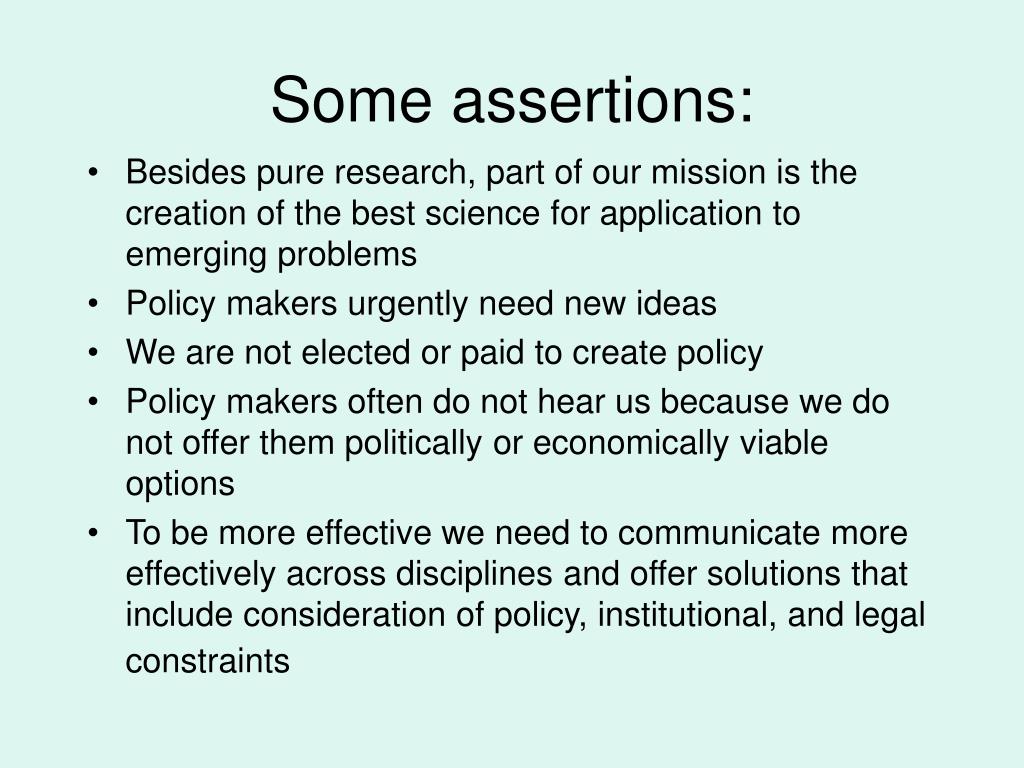 Some assertions:

• Besides pure research, part of our mission is the creation of the best science for application to emerging problems
• Policy makers urgently need new ideas
• We are not elected or paid to create policy
• Policy makers often do not hear us because we do not offer them politically or economically viable options
• To be more effective we need to communicate more effectively across disciplines and offer solutions that include consideration of policy, institutional, and legal constraints